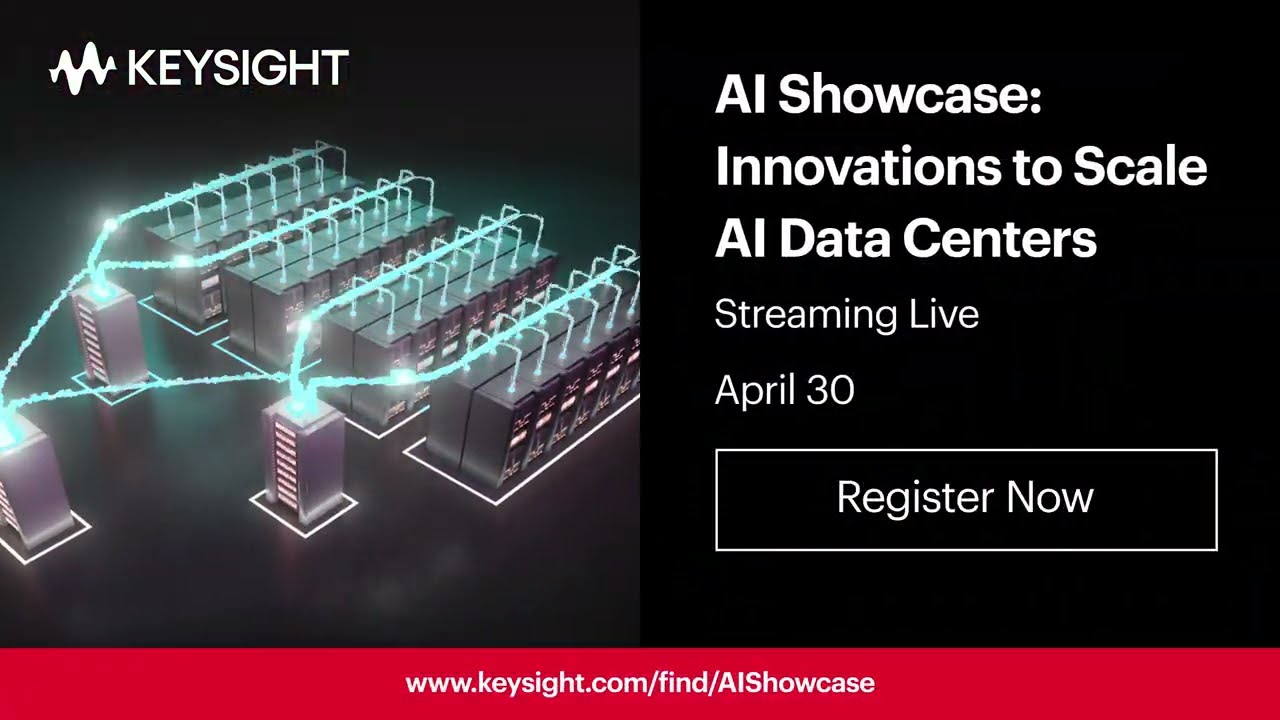 KEYSIGHT

AI Showcase: Innovations to Scale AI Data Centers

Streaming Live

April 30

Register Now

www.keysight.com/find/AIShowcase